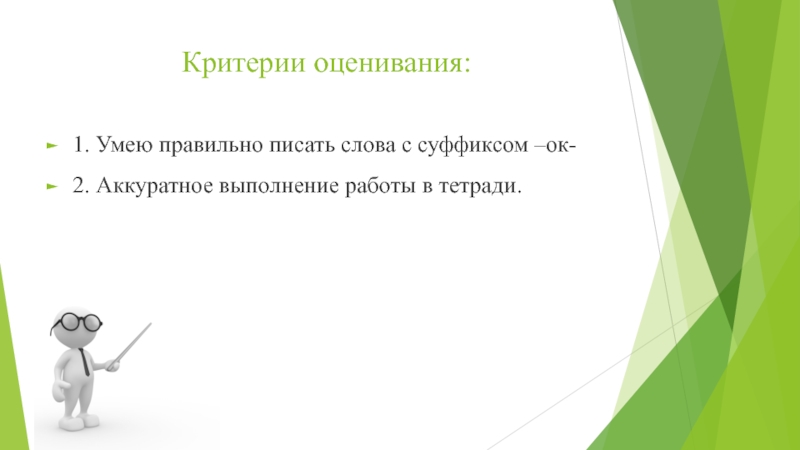 Критерии оценивания:

1. Умею правильно писать слова с суффиксом –ок-

2. Аккуратное выполнение работы в тетради.